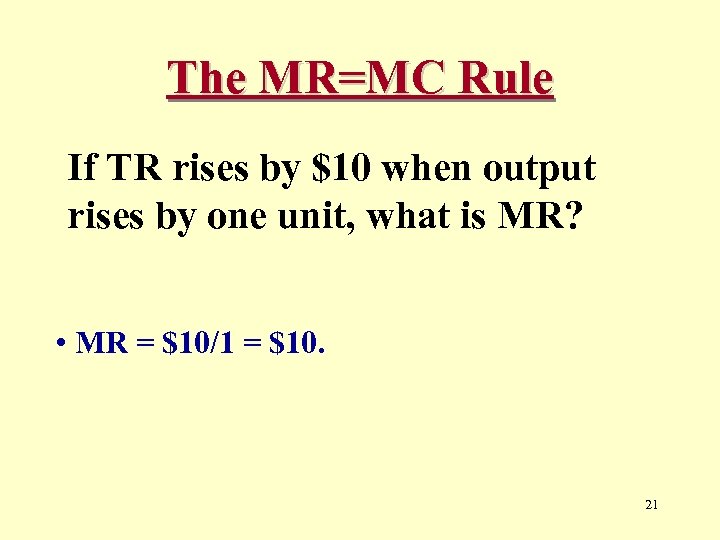 The MR=MC Rule

If TR rises by \$10 when output rises by one unit, what is MR?

• MR = \$10/1 = \$10.

21